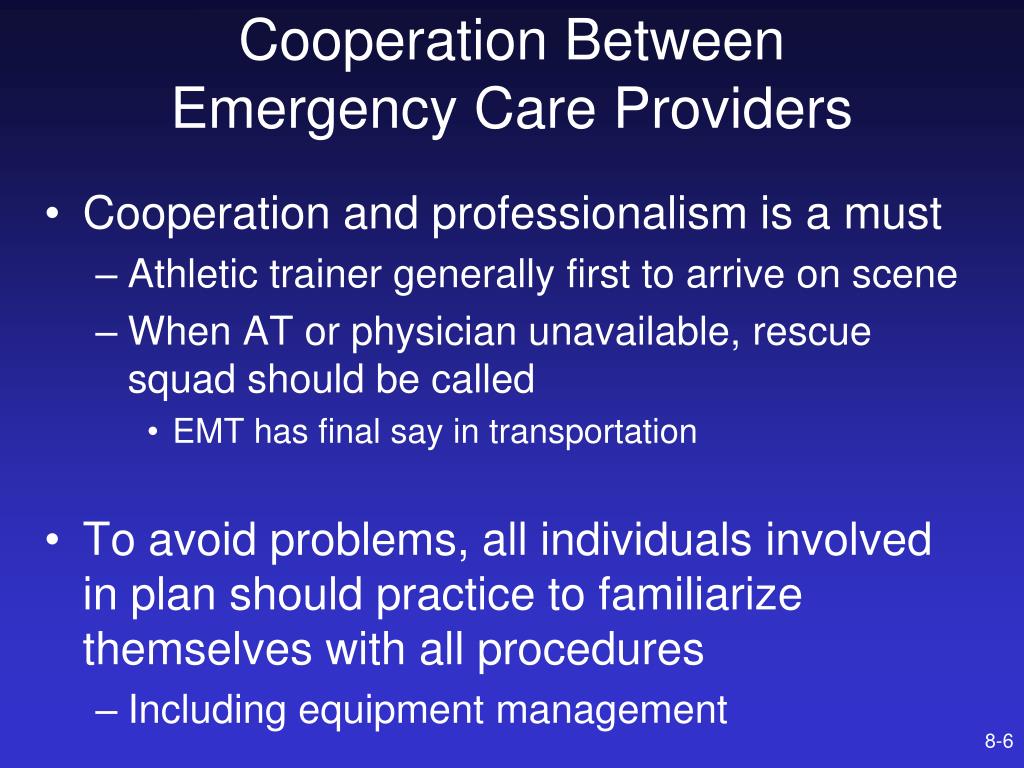 Cooperation Between Emergency Care Providers

• Cooperation and professionalism is a must
– Athletic trainer generally first to arrive on scene
– When AT or physician unavailable, rescue squad should be called
• EMT has final say in transportation

• To avoid problems, all individuals involved in plan should practice to familiarize themselves with all procedures
– Including equipment management

8-6